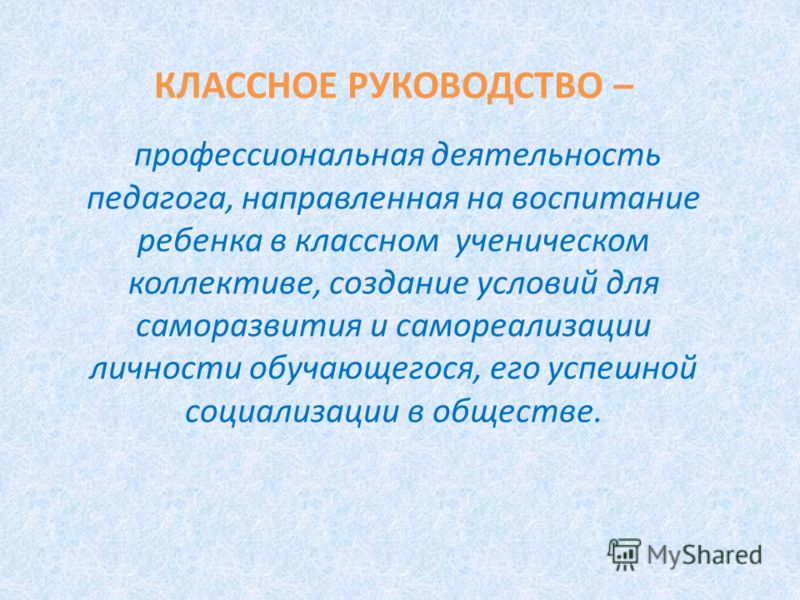 КЛАССНОЕ РУКОВОДСТВО –

профессиональная деятельность педагога, направленная на воспитание ребенка в классном ученическом коллективе, создание условий для саморазвития и самореализации личности обучающегося, его успешной социализации в обществе.

MyShared